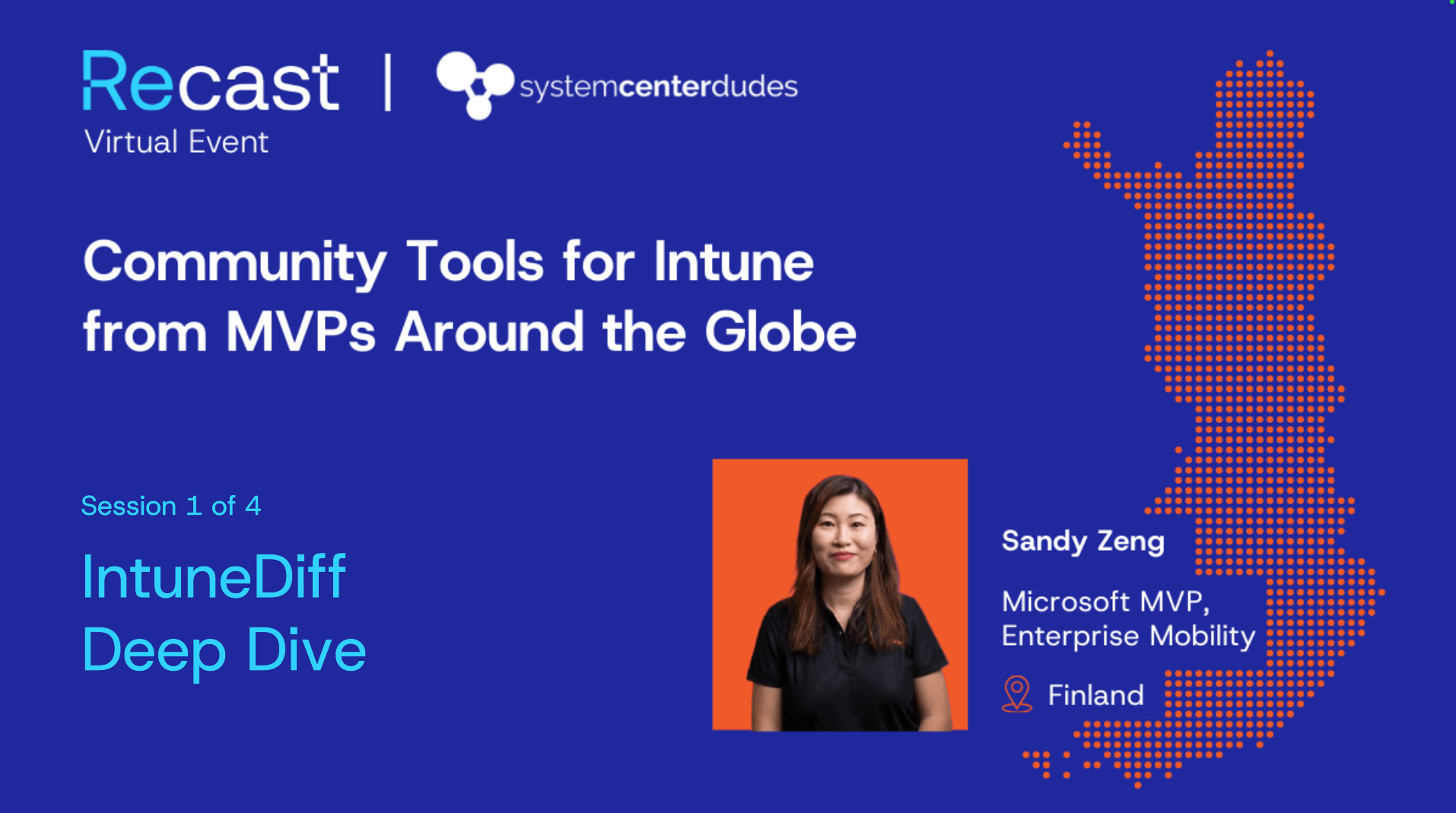 Recast | systemcenterdudes
Virtual Event

Community Tools for Intune from MVPs Around the Globe

Session 1 of 4

IntuneDiff
Deep Dive

Sandy Zeng

Microsoft MVP,
Enterprise Mobility

Finland